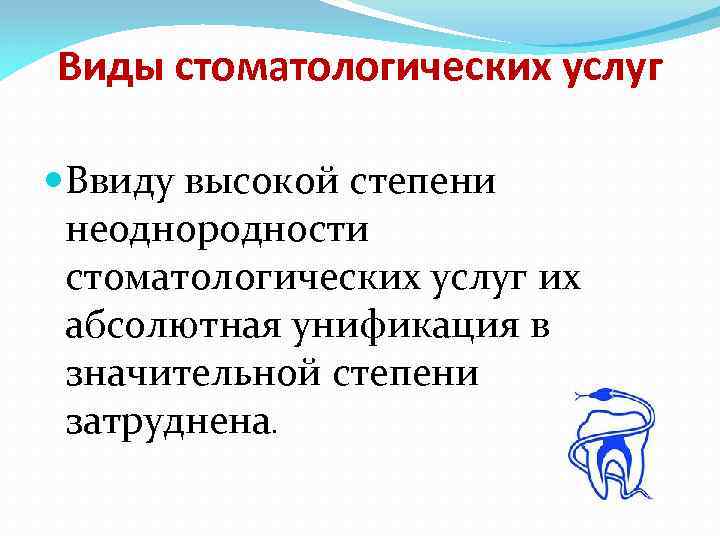 Виды стоматологических услуг

Ввиду высокой степени неоднородности стоматологических услуг их абсолютная унификация в значительной степени затруднена.